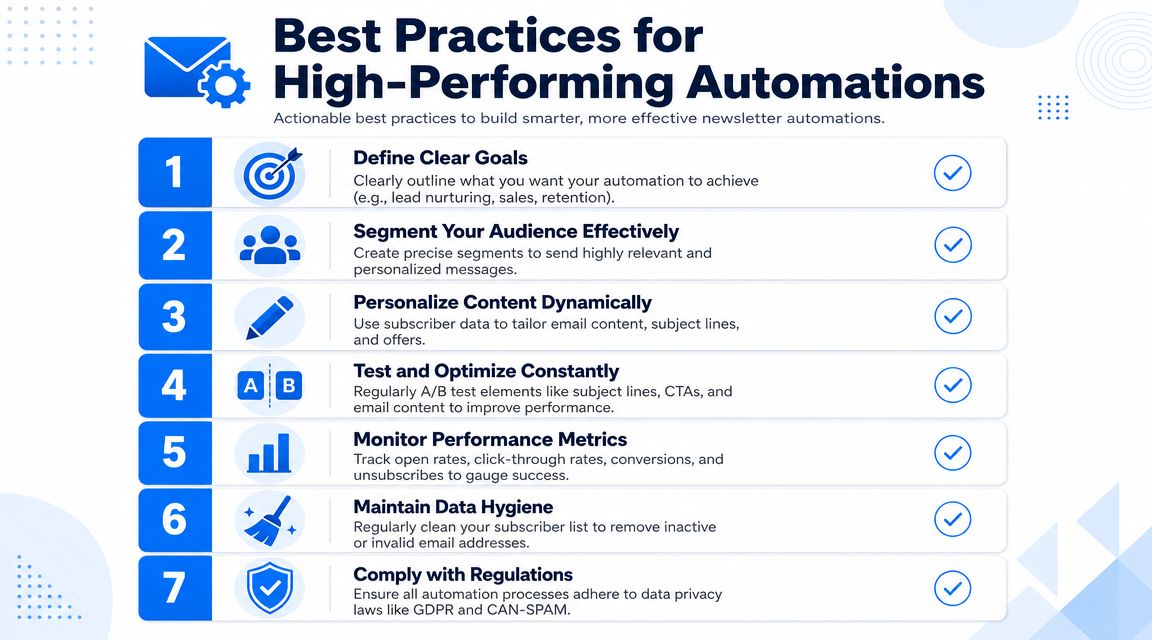 Best Practices for High-Performing Automations

Actionable best practices to build smarter, more effective newsletter automations.

1
Define Clear Goals
Clearly outline what you want your automation to achieve (e.g., lead nurturing, sales, retention).

2
Segment Your Audience Effectively
Create precise segments to send highly relevant and personalized messages.

3
Personalize Content Dynamically
Use subscriber data to tailor email content, subject lines, and offers.

4
A B
Test and Optimize Constantly
Regularly A/B test elements like subject lines, CTAs, and email content to improve performance.

5
Monitor Performance Metrics
Track open rates, click-through rates, conversions, and unsubscribes to gauge success.

6
Maintain Data Hygiene
Regularly clean your subscriber list to remove inactive or invalid email addresses.

7
Comply with Regulations
Ensure all automation processes adhere to data privacy laws like GDPR and CAN-SPAM.